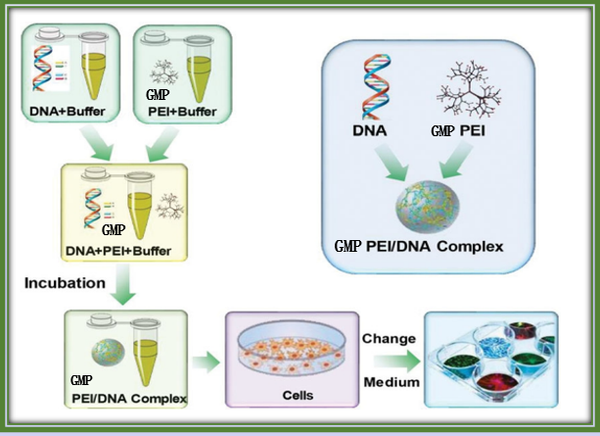 DNA+Buffer

GMP
PEI+Buffer

GMP
DNA+PEI+Buffer

Incubation

GMP
PEI/DNA Complex

Cells

Change

Medium

DNA

GMP PEI

GMP PEI/DNA Complex